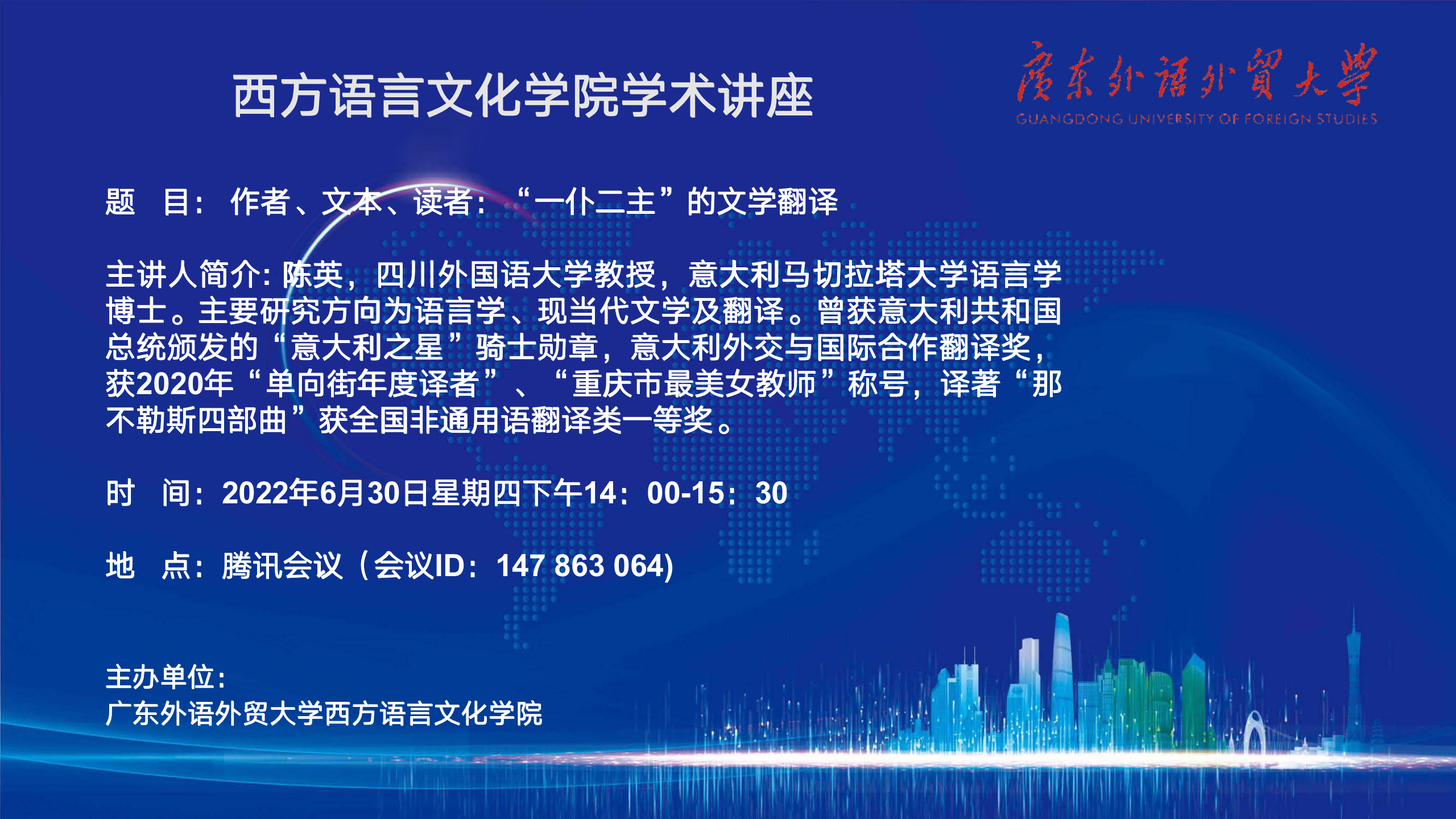 西方语言文化学院学术讲座

廣東外語外貿大學
GUANGDONG UNIVERSITY OF FOREIGN STUDIES

题 目：作者、文本、读者：“一仆二主”的文学翻译

主讲人简介：陈英，四川外国语大学教授，意大利马切拉塔大学语言学博士。主要研究方向为语言学、现当代文学及翻译。曾获意大利共和国总统颁发的“意大利之星”骑士勋章，意大利外交与国际合作翻译奖，获2020年“单向街年度译者”、“重庆市最美女教师”称号，译著“那不勒斯四部曲”获全国非通用语翻译类一等奖。

时 间：2022年6月30日星期四下午14：00-15：30

地 点：腾讯会议（会议ID：147 863 064)

主办单位：
广东外语外贸大学西方语言文化学院